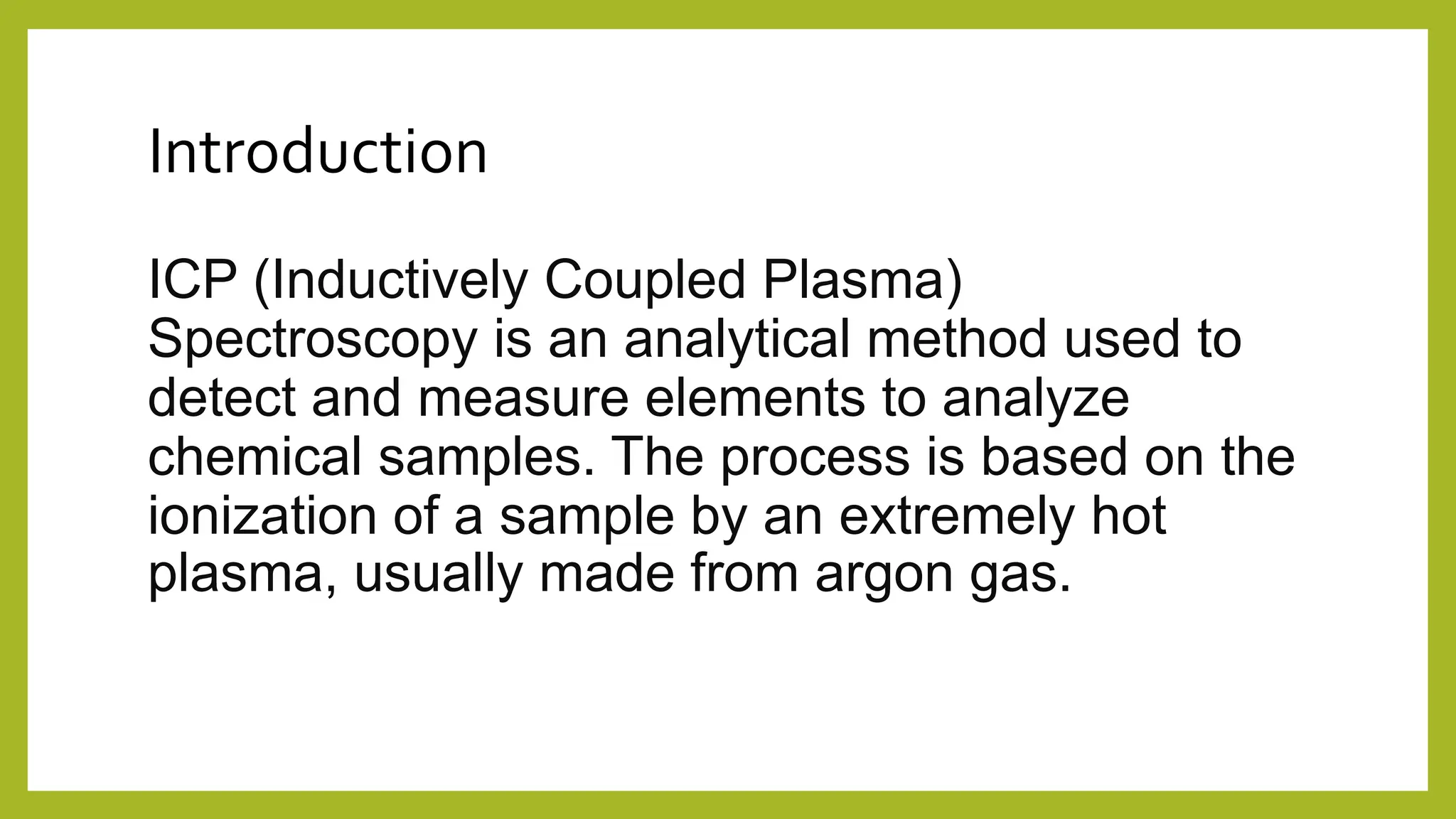 Introduction

ICP (Inductively Coupled Plasma) Spectroscopy is an analytical method used to detect and measure elements to analyze chemical samples. The process is based on the ionization of a sample by an extremely hot plasma, usually made from argon gas.